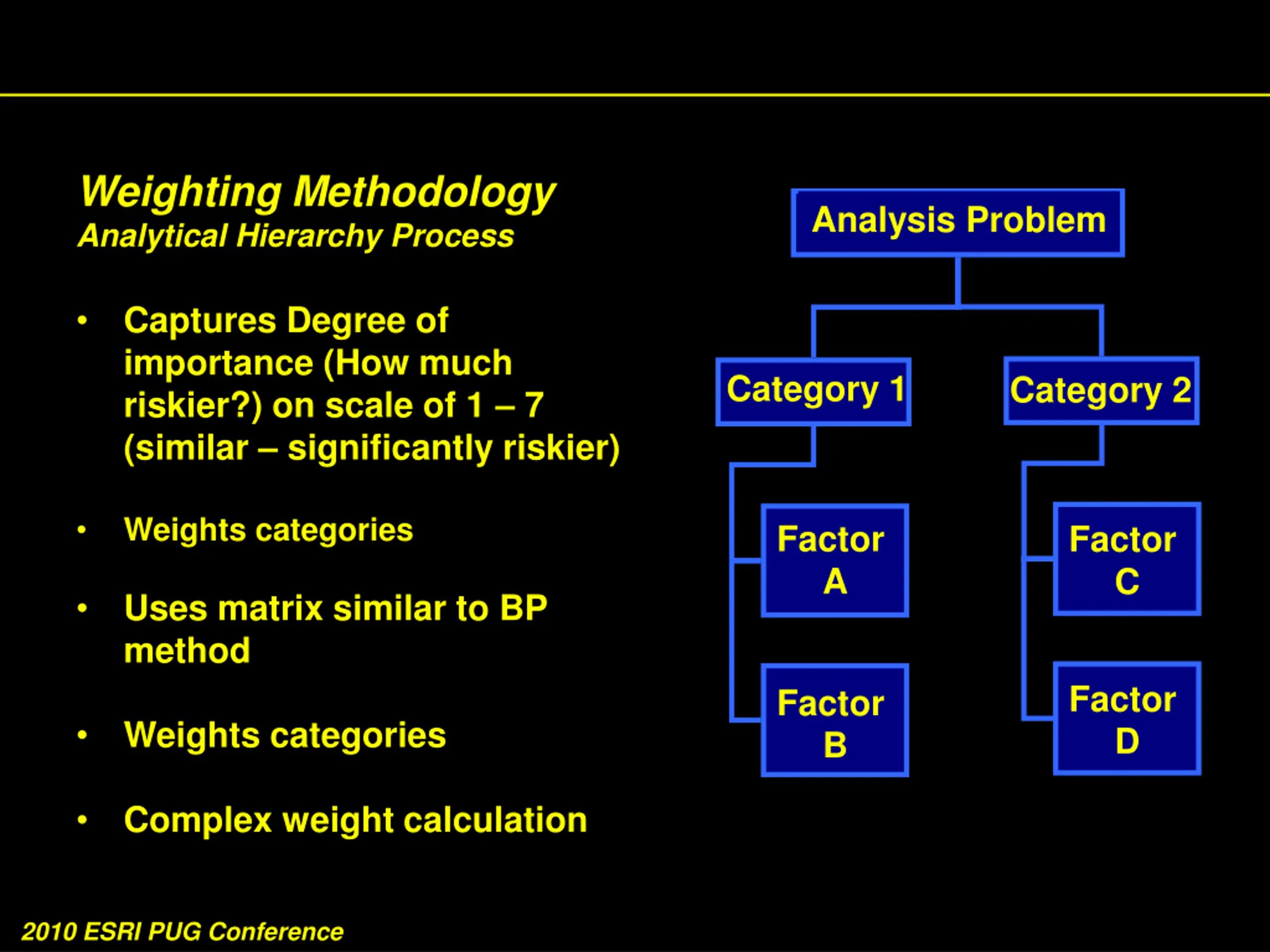 Weighting Methodology
Analytical Hierarchy Process

• Captures Degree of importance (How much riskier?) on scale of 1 – 7 (similar – significantly riskier)

• Weights categories

• Uses matrix similar to BP method

• Weights categories

• Complex weight calculation

Analysis Problem

Category 1

Category 2

Factor A

Factor B

Factor C

Factor D

2010 ESRI PUG Conference